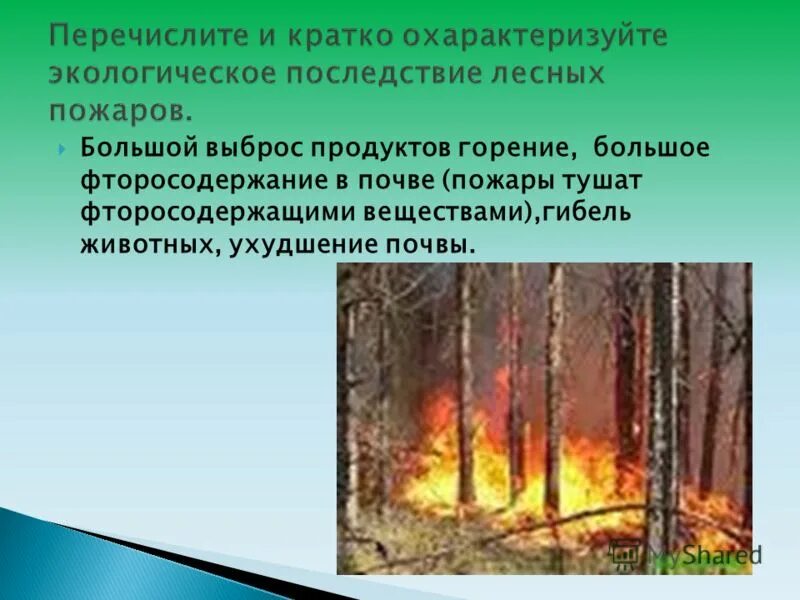 Перечислите и кратко охарактеризуйте экологическое последствие лесных пожаров.

Большой выброс продуктов горение, большое фторосодержание в почве (пожары тушат фторосодержащими веществами),гибель животных, ухудшение почвы.

MyShared